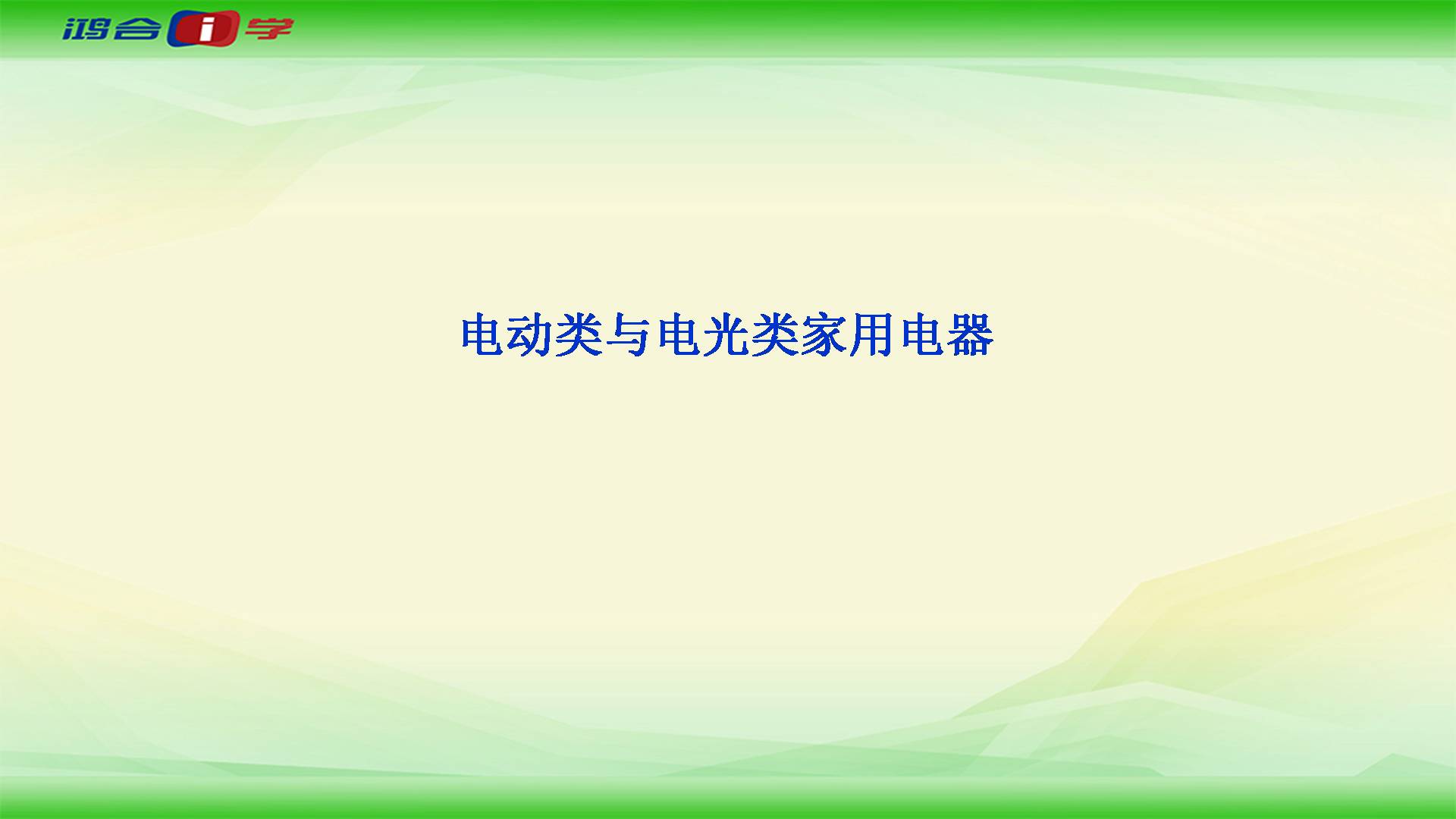 鸿合i学

电动类与电光类家用电器